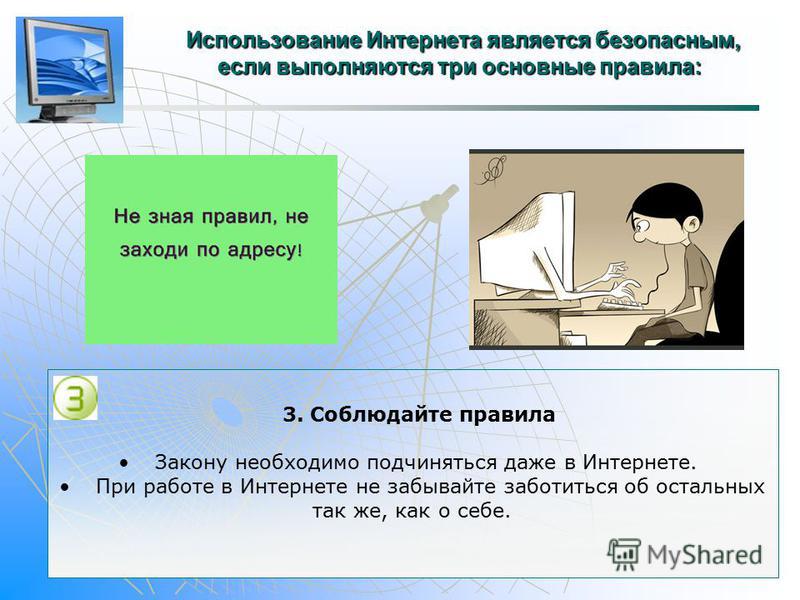 Использование Интернета является безопасным, если выполняются три основные правила:

Не зная правил, не заходи по адресу!

3

3. Соблюдайте правила

• Закону необходимо подчиняться даже в Интернете.
• При работе в Интернете не забывайте заботиться об остальных так же, как о себе.

MyShared